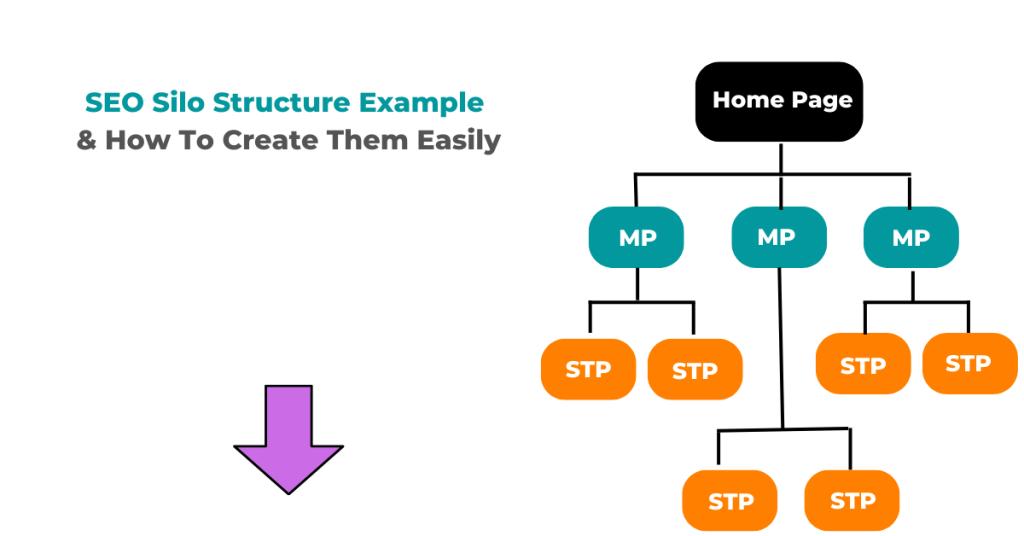 SEO Silo Structure Example
& How To Create Them Easily

Home Page

MP
MP
MP

STP
STP
STP
STP
STP
STP